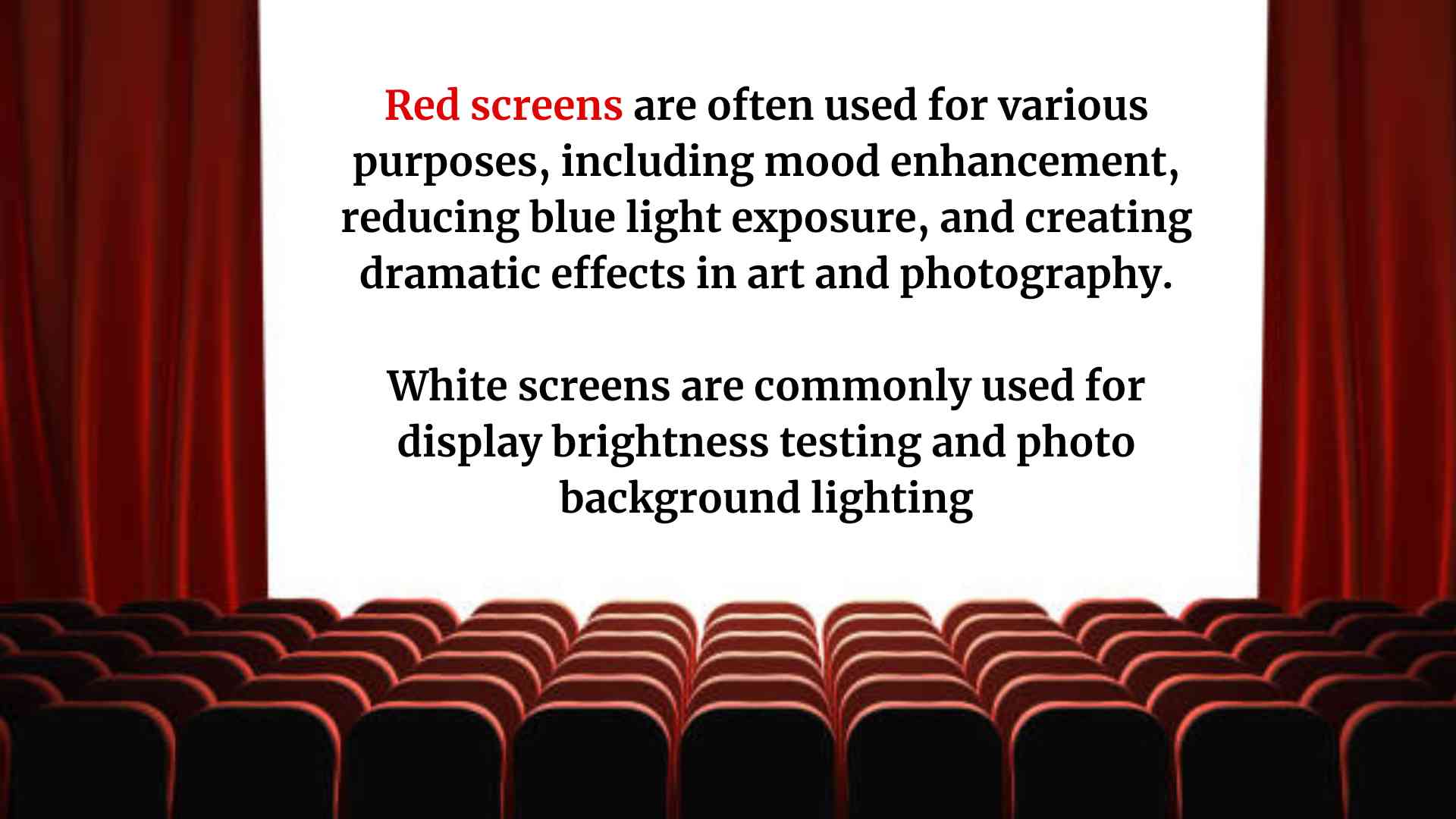 Red screens are often used for various purposes, including mood enhancement, reducing blue light exposure, and creating dramatic effects in art and photography.

White screens are commonly used for display brightness testing and photo background lighting